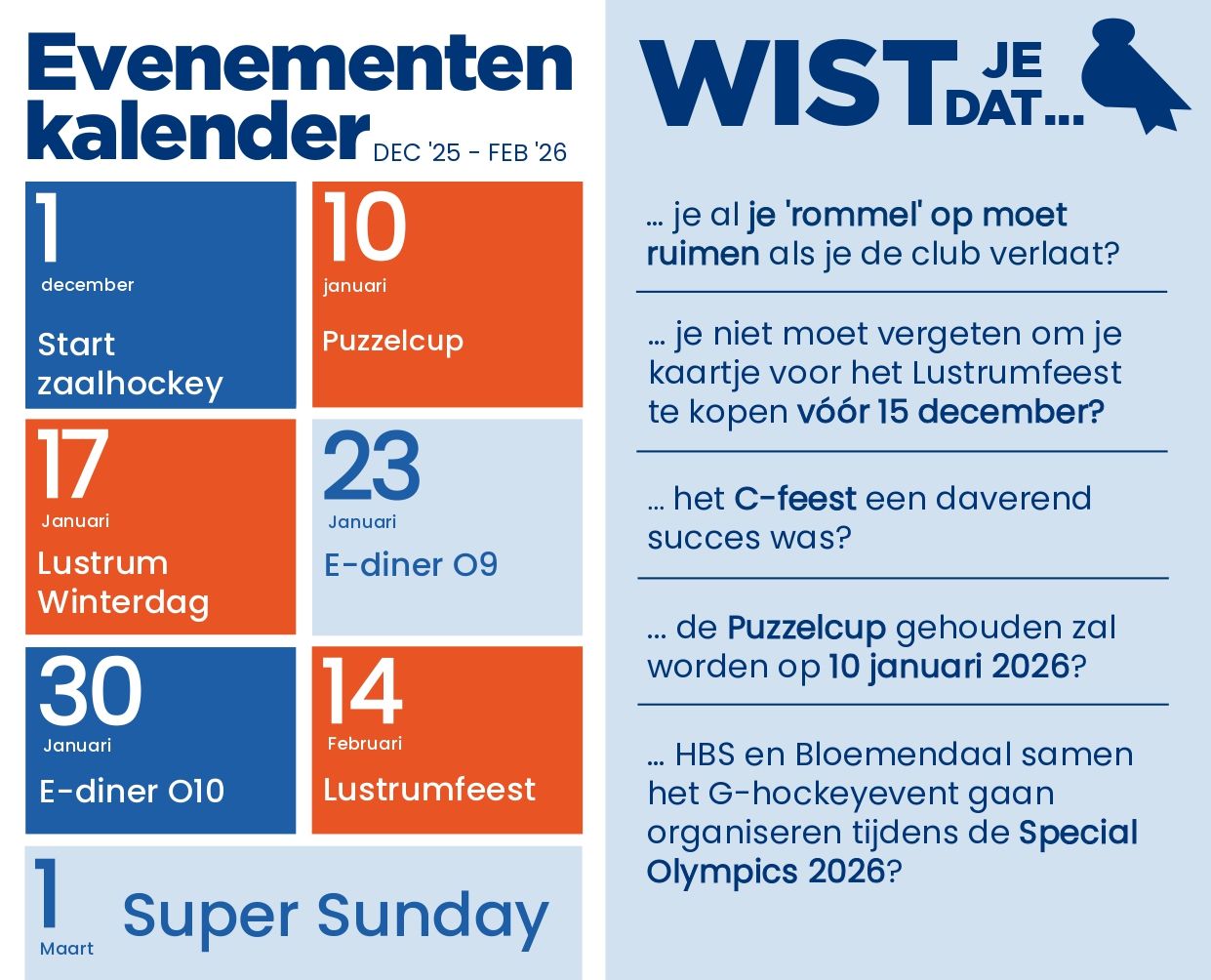 Evenementen kalender DEC '25 - FEB '26

1
december
Start zaalhockey

10
januari
Puzzelcup

17
Januari
Lustrum Winterdag

23
Januari
E-diner O9

30
Januari
E-diner O10

14
Februari
Lustrumfeest

1
Maart
Super Sunday

WIST JE DAT...

... je al je 'rommel' op moet ruimen als je de club verlaat?

... je niet moet vergeten om je kaartje voor het Lustrumfeest te kopen vóór 15 december?

... het C-feest een daverend succes was?

... de Puzzelcup gehouden zal worden op 10 januari 2026?

... HBS en Bloemendaal samen het G-hockeyevent gaan organiseren tijdens de Special Olympics 2026?